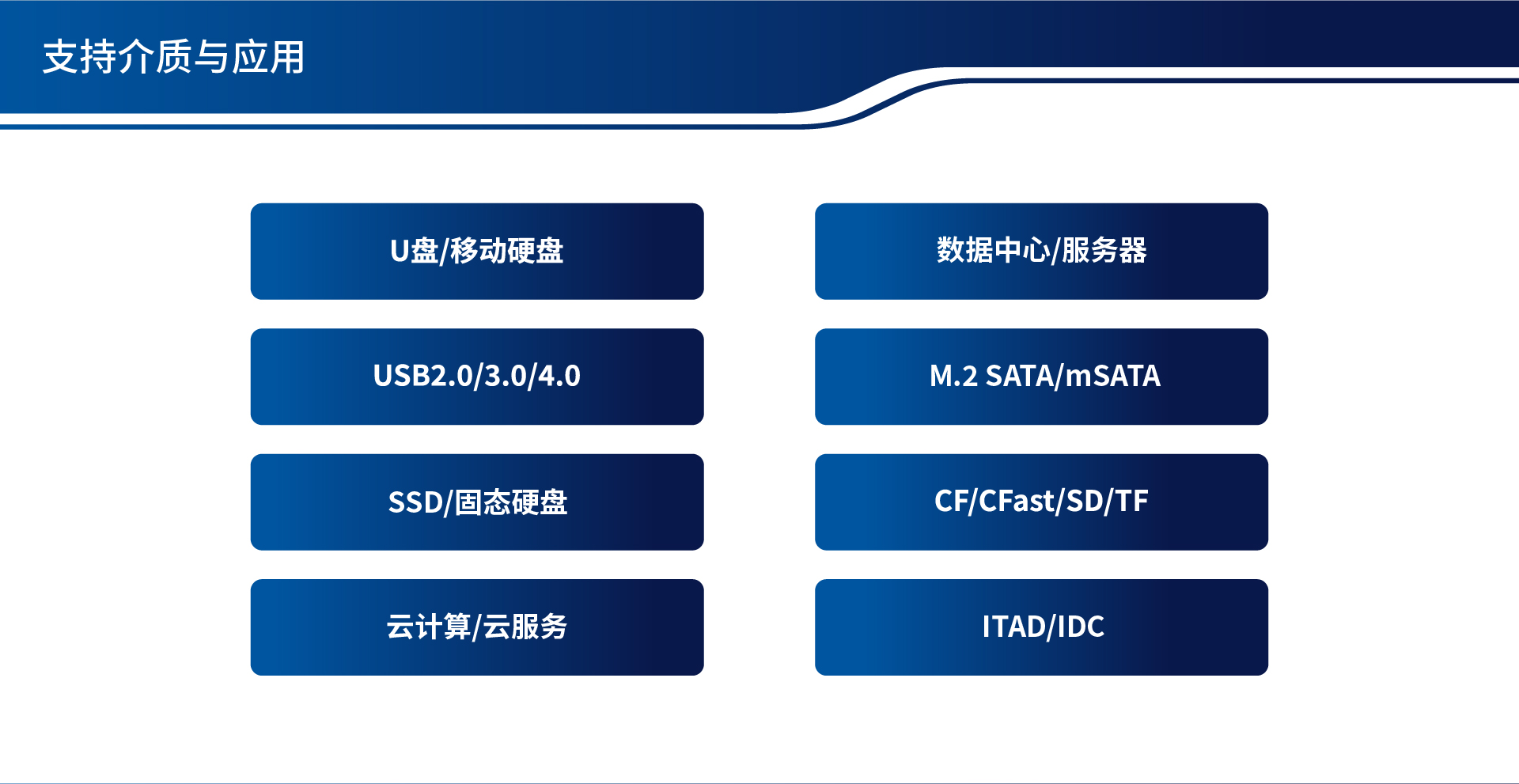 支持介质与应用

U盘/移动硬盘

USB2.0/3.0/4.0

SSD/固态硬盘

云计算/云服务

数据中心/服务器

M.2 SATA/mSATA

CF/CFast/SD/TF

ITAD/IDC